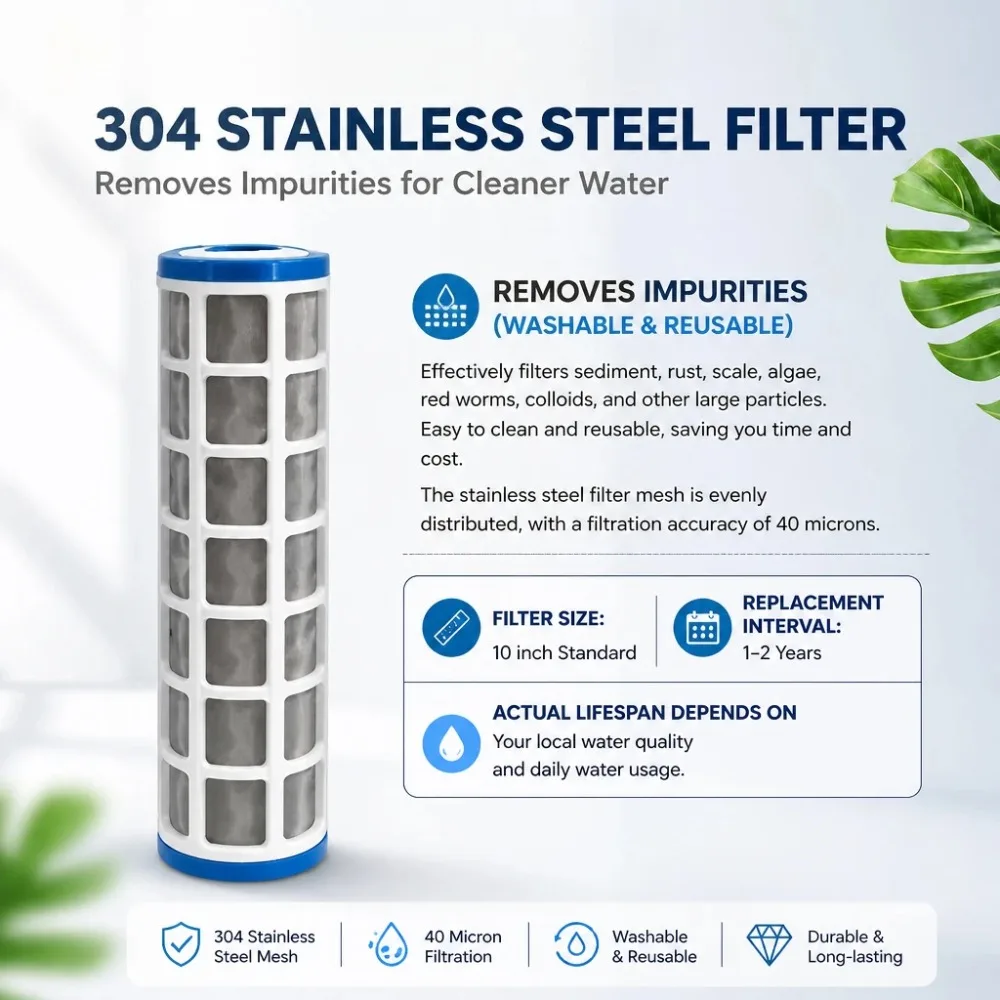 304 STAINLESS STEEL FILTER
Removes Impurities for Cleaner Water

REMOVES IMPURITIES
(WASHABLE & REUSABLE)

Effectively filters sediment, rust, scale, algae, red worms, colloids, and other large particles. Easy to clean and reusable, saving you time and cost.

The stainless steel filter mesh is evenly distributed, with a filtration accuracy of 40 microns.

FILTER SIZE:
10 inch Standard

REPLACEMENT INTERVAL:
1-2 Years

ACTUAL LIFESPAN DEPENDS ON
Your local water quality
and daily water usage.

304 Stainless
Steel Mesh

40 Micron
Filtration

Washable
& Reusable

Durable &
Long-lasting